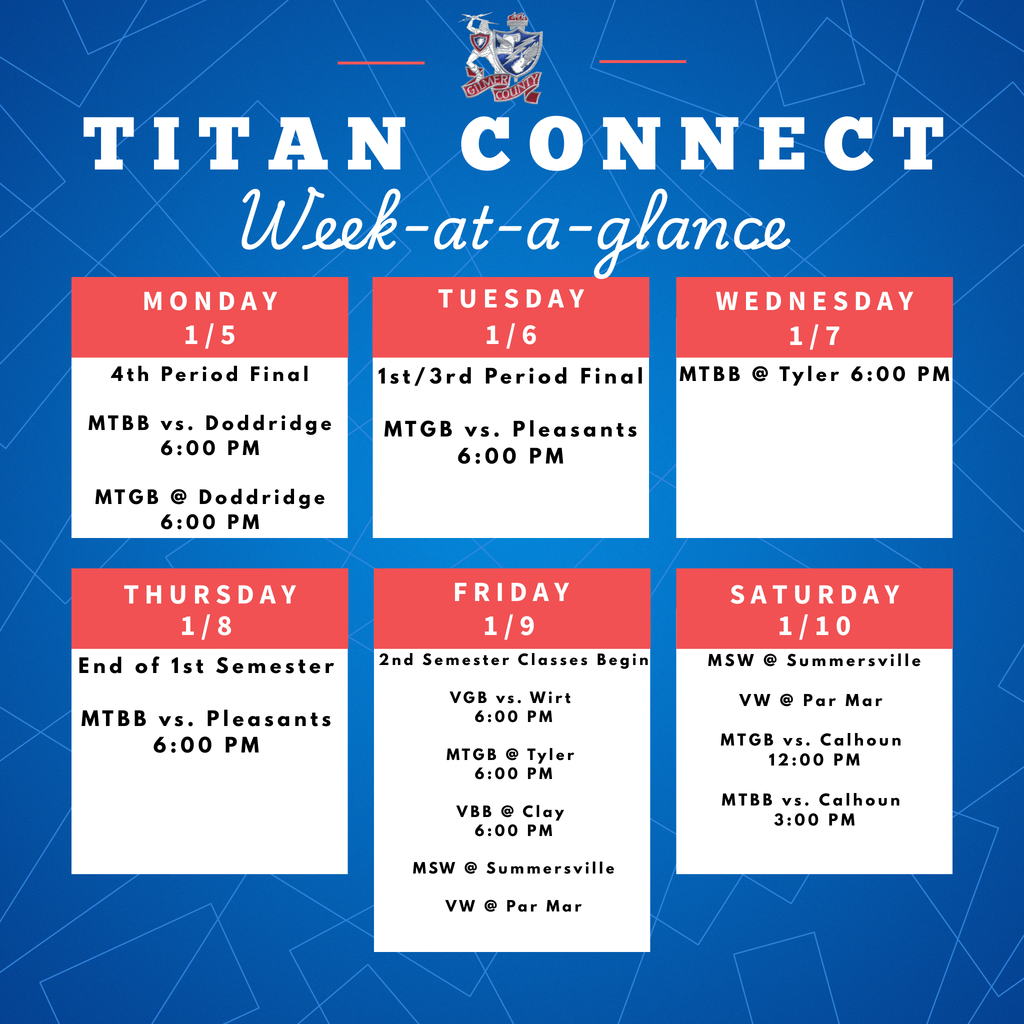 GILMER COUNTY

TITAN CONNECT

Week-at-a-glance

MONDAY
1/5

4th Period Final

MTBB vs. Doddridge
6:00 PM

MTGB @ Doddridge
6:00 PM

TUESDAY
1/6

1st/3rd Period Final

MTGB vs. Pleasants
6:00 PM

WEDNESDAY
1/7

MTBB @ Tyler 6:00 PM

THURSDAY
1/8

End of 1st Semester

MTBB vs. Pleasants
6:00 PM

FRIDAY
1/9

2nd Semester Classes Begin

VGB vs. Wirt
6:00 PM

MTGB @ Tyler
6:00 PM

VBB @ Clay
6:00 PM

MSW @ Summersville

VW @ Par Mar

SATURDAY
1/10

MSW @ Summersville

VW @ Par Mar

MTGB vs. Calhoun
12:00 PM

MTBB vs. Calhoun
3:00 PM